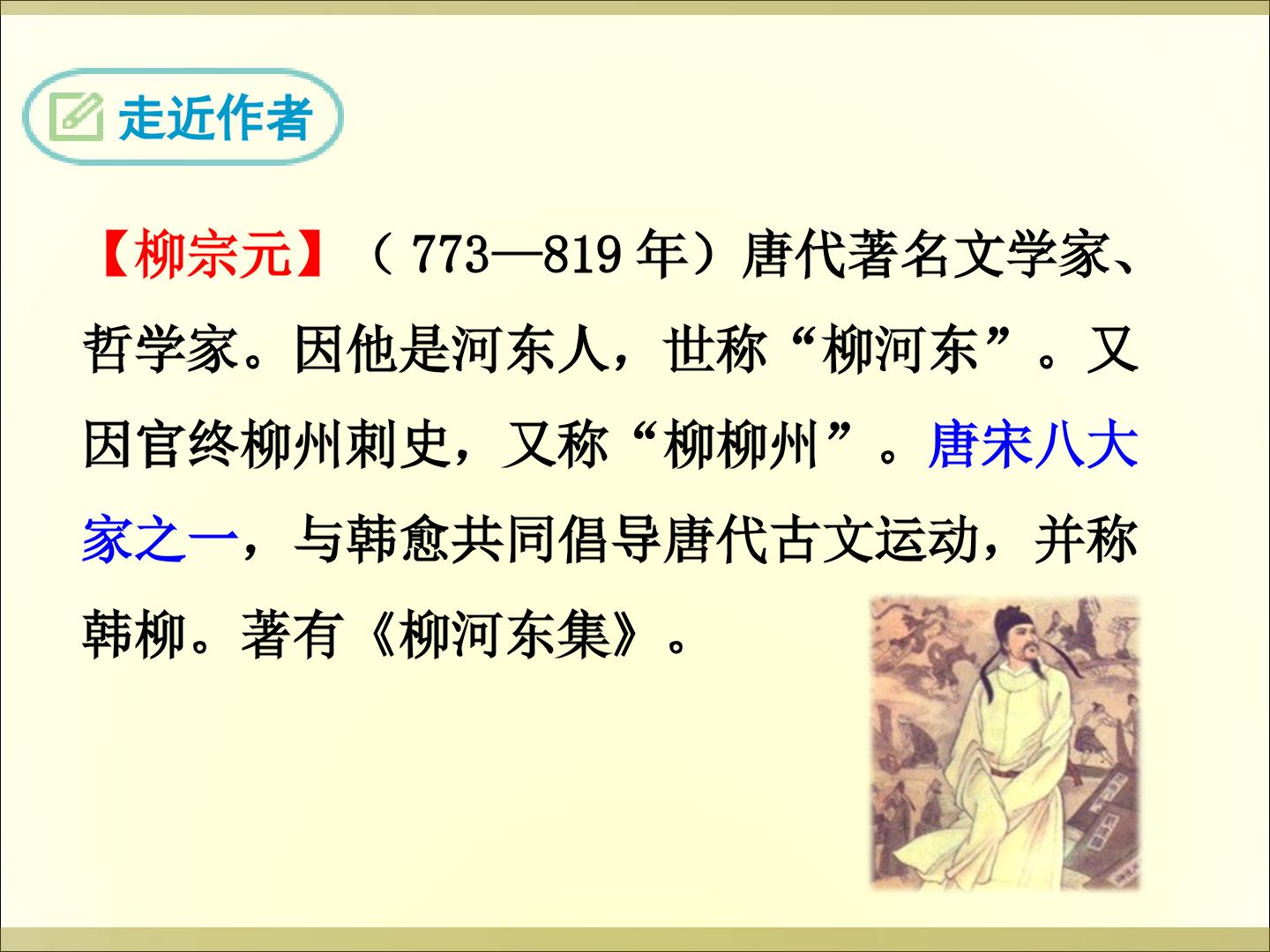 走近作者

【柳宗元】（773—819年）唐代著名文学家、哲学家。因他是河东人，世称“柳河东”。又因官终柳州刺史，又称“柳柳州”。唐宋八大家之一，与韩愈共同倡导唐代古文运动，并称韩柳。著有《柳河东集》。